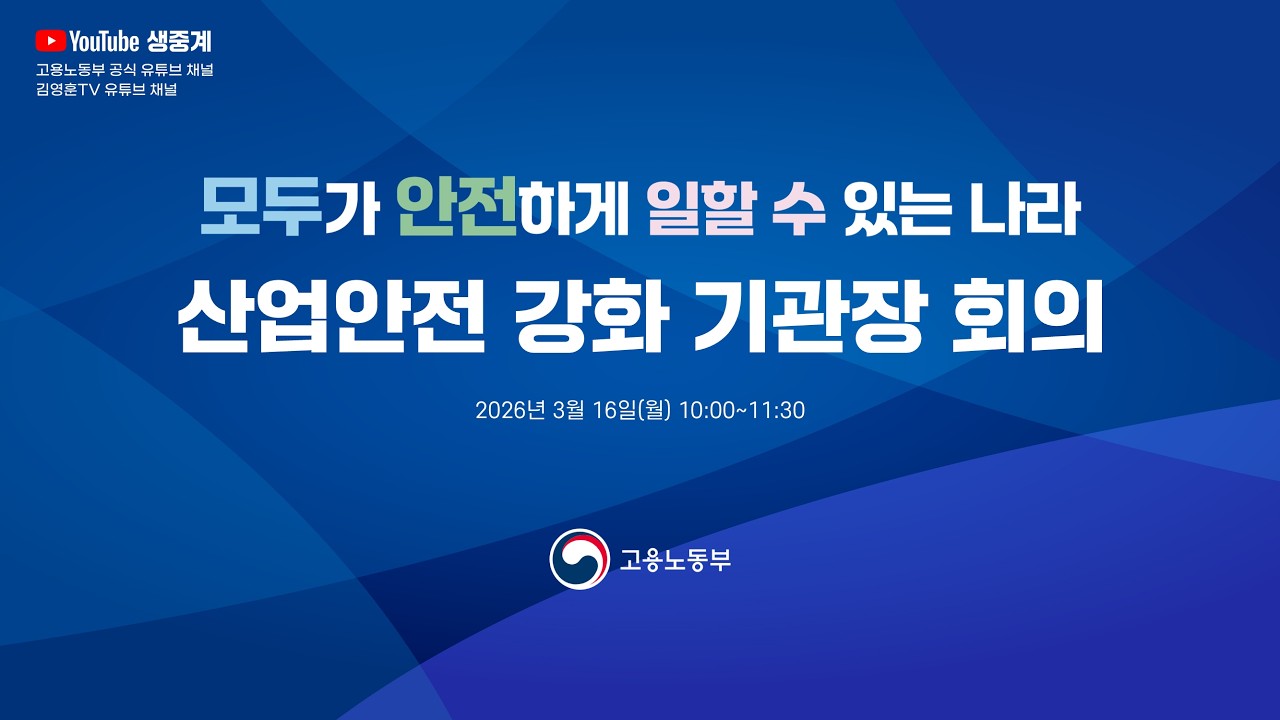 YouTube 생중계
고용노동부 공식 유튜브 채널
김영훈TV 유튜브 채널

모두가 안전하게 일할 수 있는 나라
산업안전 강화 기관장 회의

2026년 3월 16일(월) 10:00~11:30

고용노동부